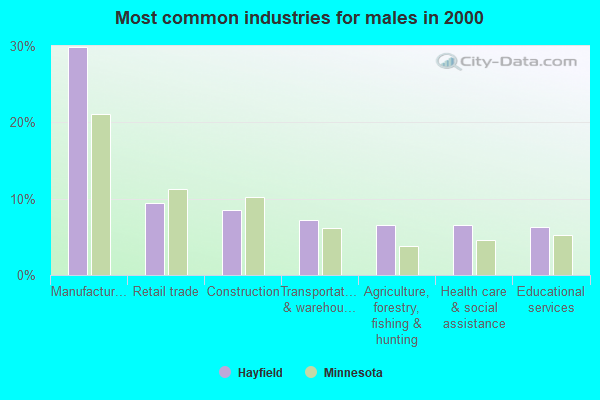 Most common industries for males in 2000

City-Data.com

30%
20%
10%
0%

Manufactur…
Retail trade
Construction
Transportat… & warehou…
Agriculture, forestry, fishing & hunting
Health care & social assistance
Educational services

Hayfield
Minnesota